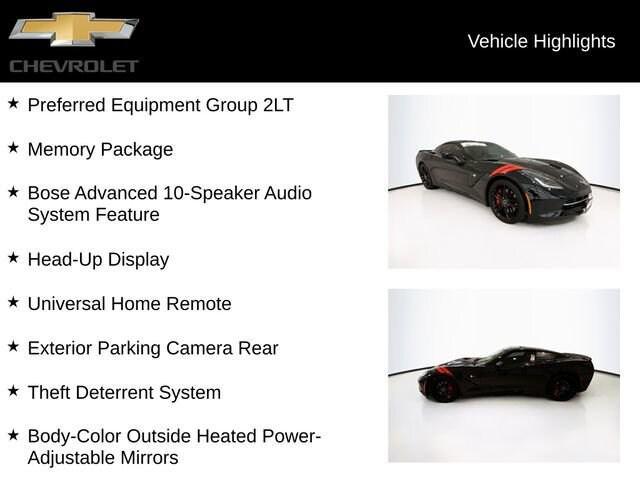 CHEVROLET

Vehicle Highlights

★ Preferred Equipment Group 2LT

★ Memory Package

★ Bose Advanced 10-Speaker Audio System Feature

★ Head-Up Display

★ Universal Home Remote

★ Exterior Parking Camera Rear

★ Theft Deterrent System

★ Body-Color Outside Heated Power-Adjustable Mirrors